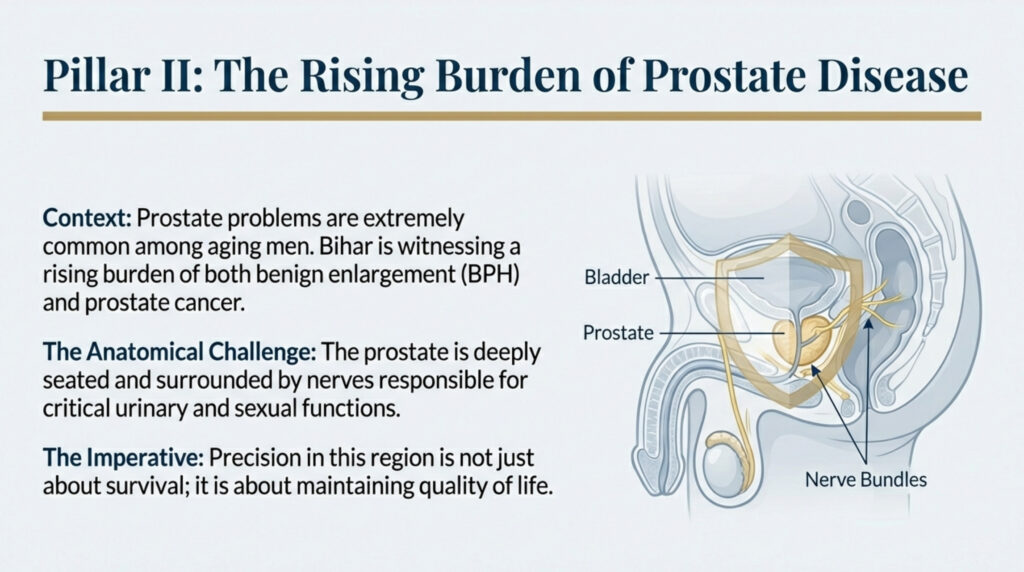 Pillar II: The Rising Burden of Prostate Disease

Context: Prostate problems are extremely common among aging men. Bihar is witnessing a rising burden of both benign enlargement (BPH) and prostate cancer.

The Anatomical Challenge: The prostate is deeply seated and surrounded by nerves responsible for critical urinary and sexual functions.

The Imperative: Precision in this region is not just about survival; it is about maintaining quality of life.

Bladder

Prostate

Nerve Bundles